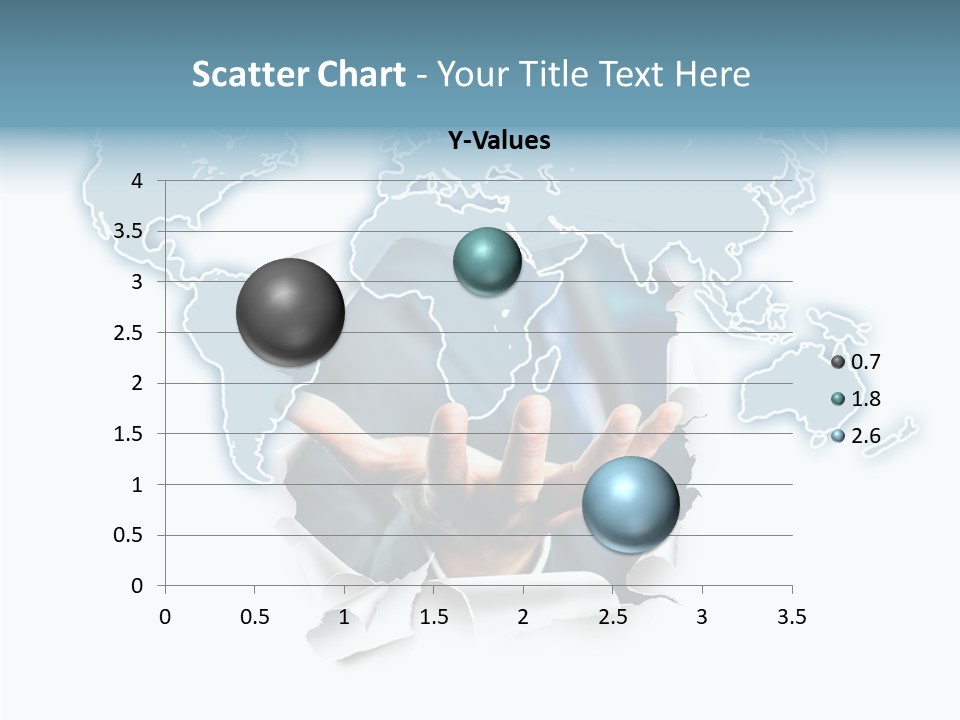 Scatter Chart - Your Title Text Here

Y-Values

4
3.5
3
2.5
2
1.5
1
0.5
0

0 0.5 1 1.5 2 2.5 3 3.5

0.7
1.8
2.6